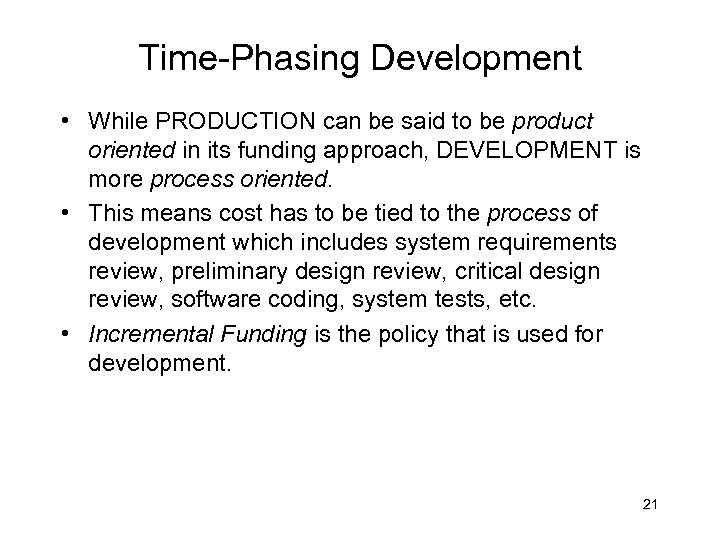 Time-Phasing Development

• While PRODUCTION can be said to be product oriented in its funding approach, DEVELOPMENT is more process oriented.

• This means cost has to be tied to the process of development which includes system requirements review, preliminary design review, critical design review, software coding, system tests, etc.

• Incremental Funding is the policy that is used for development.

21